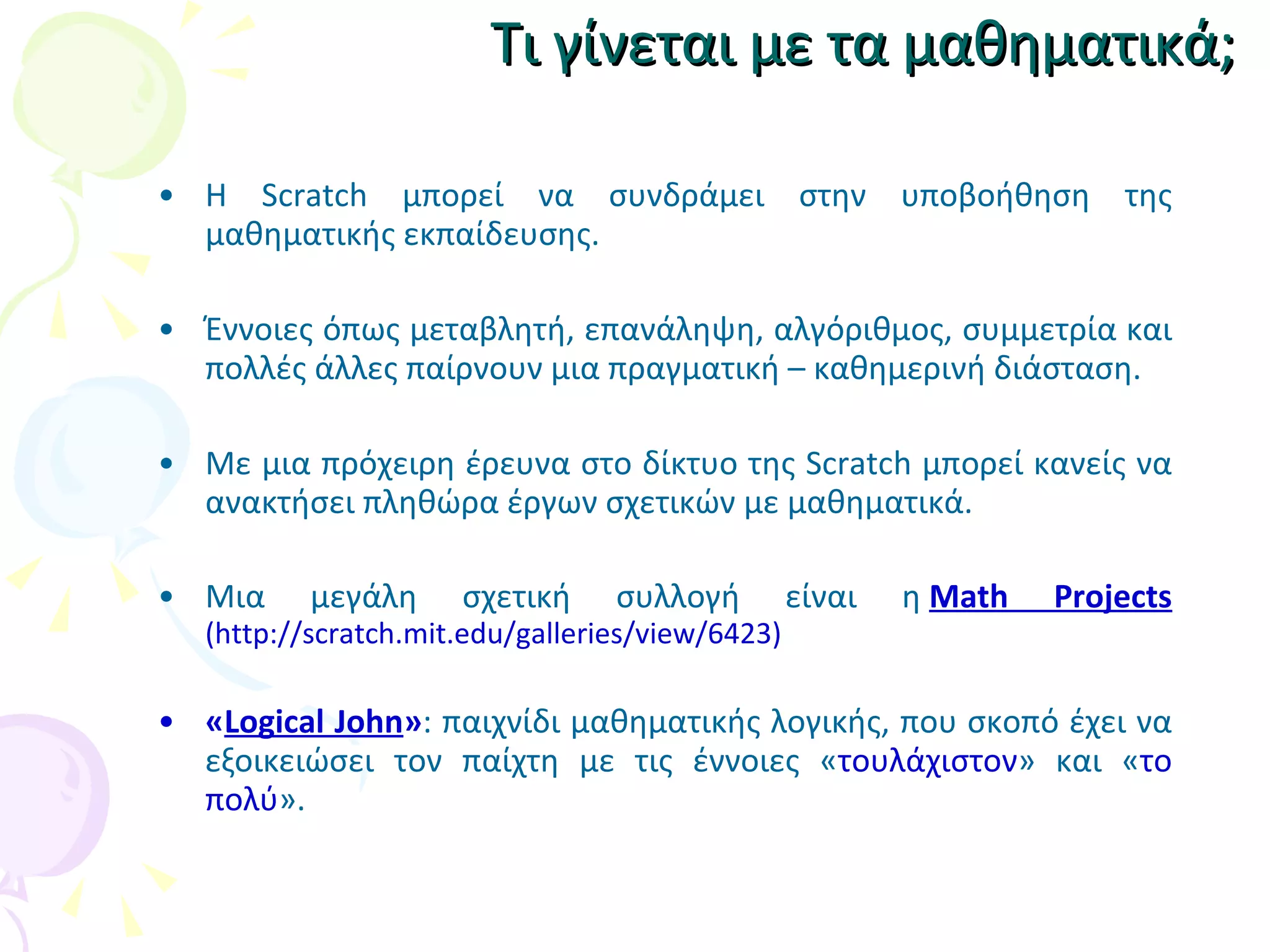 Τι γίνεται με τα μαθηματικά;

• Η Scratch μπορεί να συνδράμει στην υποβοήθηση της μαθηματικής εκπαίδευσης.

• Έννοιες όπως μεταβλητή, επανάληψη, αλγόριθμος, συμμετρία και πολλές άλλες παίρνουν μια πραγματική – καθημερινή διάσταση.

• Με μια πρόχειρη έρευνα στο δίκτυο της Scratch μπορεί κανείς να ανακτήσει πληθώρα έργων σχετικών με μαθηματικά.

• Μια μεγάλη σχετική συλλογή είναι η Math Projects (http://scratch.mit.edu/galleries/view/6423)

• «Logical John»: παιχνίδι μαθηματικής λογικής, που σκοπό έχει να εξοικειώσει τον παίχτη με τις έννοιες «τουλάχιστον» και «το πολύ».